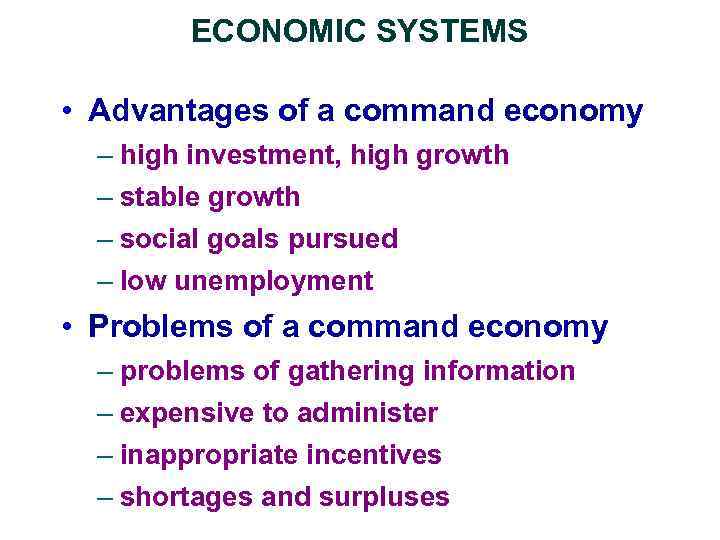 ECONOMIC SYSTEMS

• Advantages of a command economy
– high investment, high growth
– stable growth
– social goals pursued
– low unemployment

• Problems of a command economy
– problems of gathering information
– expensive to administer
– inappropriate incentives
– shortages and surpluses